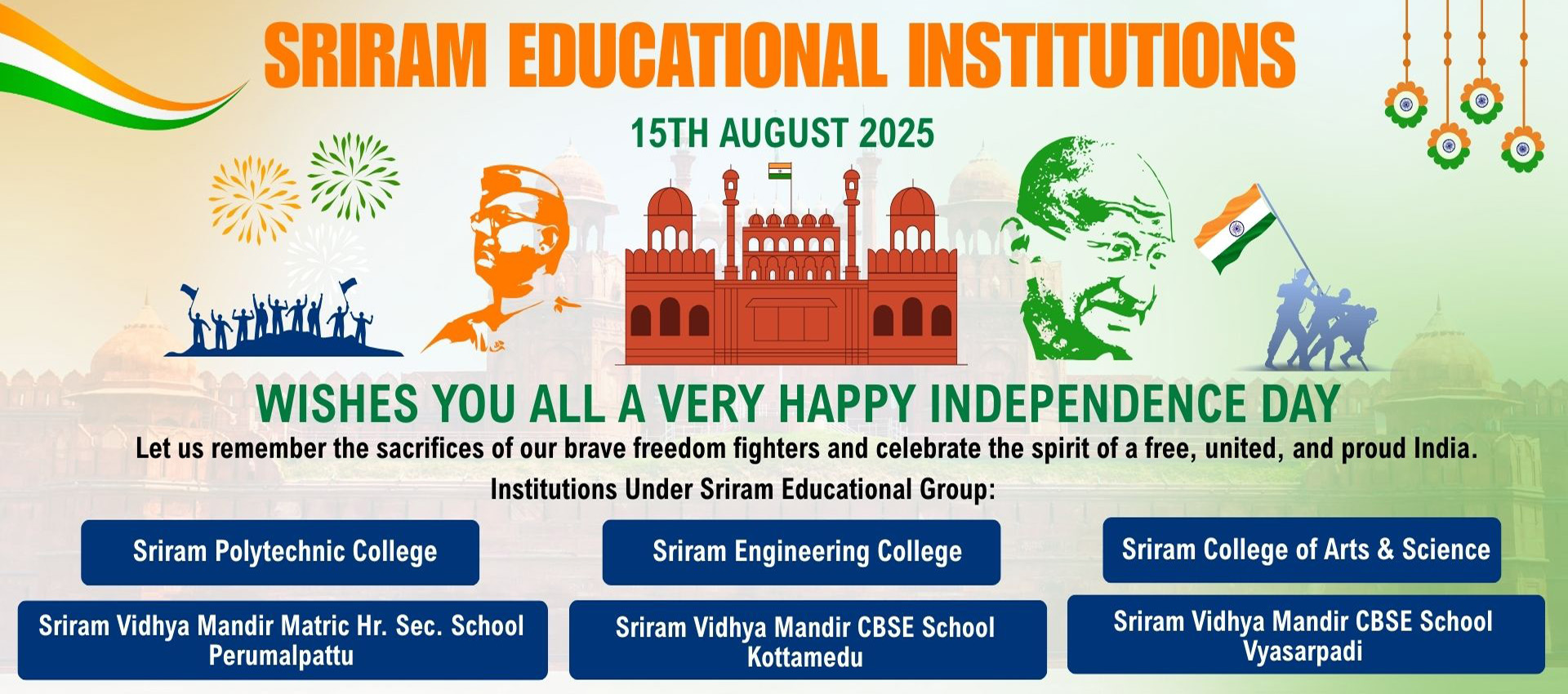 SRIRAM EDUCATIONAL INSTITUTIONS

15TH AUGUST 2025

WISHES YOU ALL A VERY HAPPY INDEPENDENCE DAY

Let us remember the sacrifices of our brave freedom fighters and celebrate the spirit of a free, united, and proud India.

Institutions Under Sriram Educational Group:

Sriram Polytechnic College

Sriram Engineering College

Sriram College of Arts & Science

Sriram Vidhya Mandir Matric Hr. Sec. School Perumalpattu

Sriram Vidhya Mandir CBSE School Kottamedu

Sriram Vidhya Mandir CBSE School Vyasarpadi